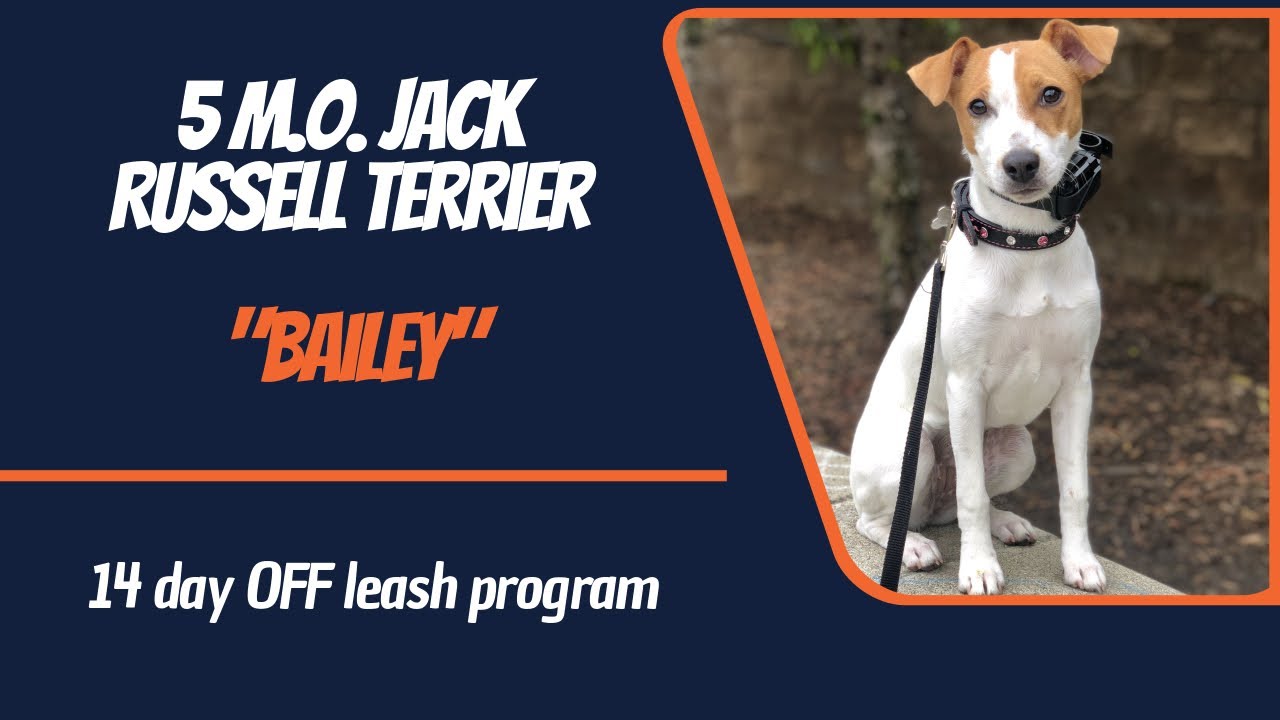 5 M.O. JACK RUSSELL TERRIER

"BAILEY"

14 day OFF leash program